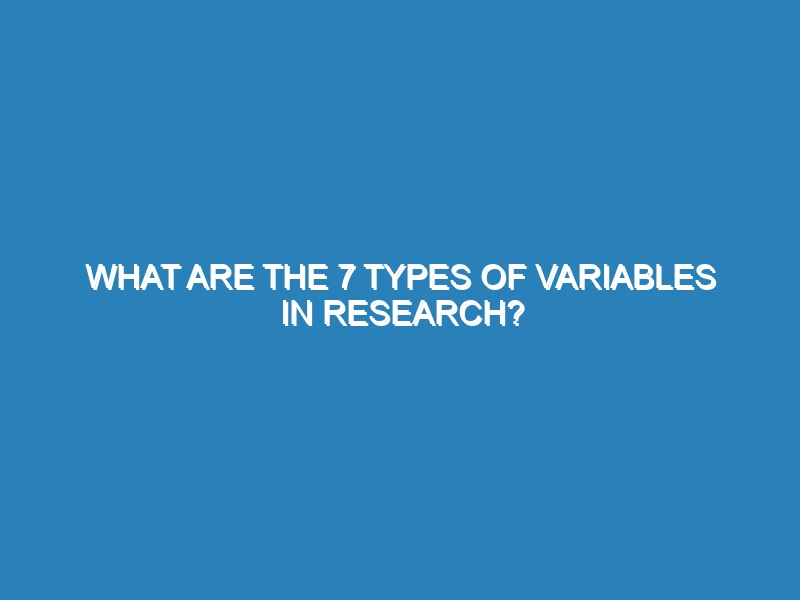 WHAT ARE THE 7 TYPES OF VARIABLES IN RESEARCH?